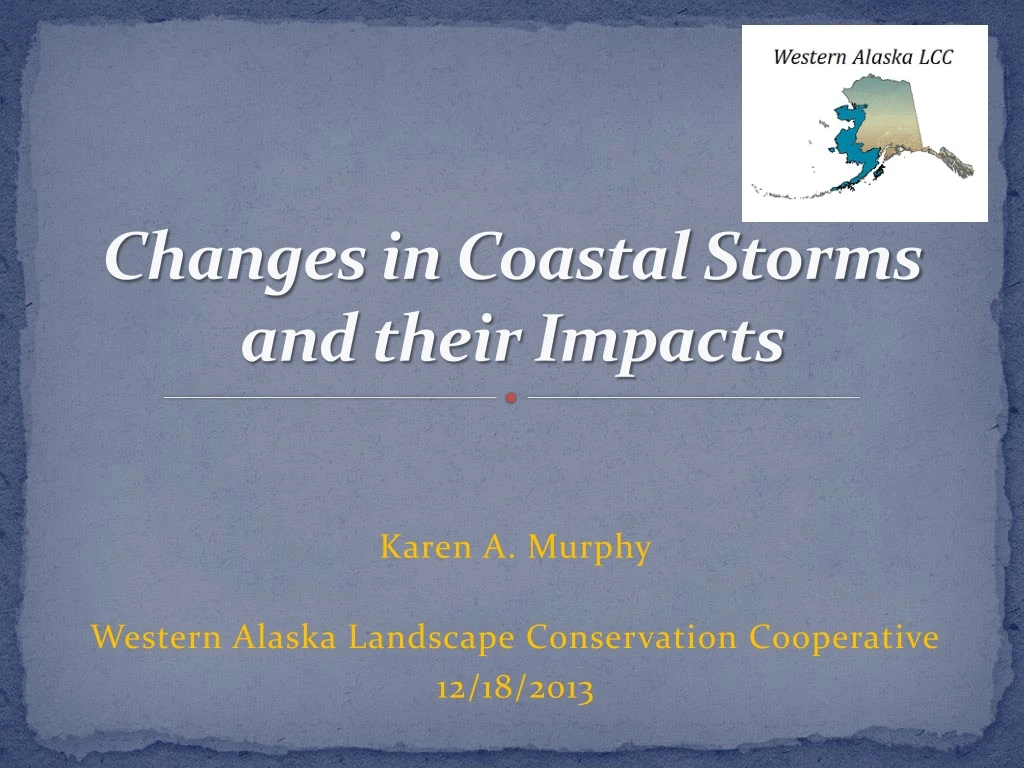 Western Alaska LCC

Changes in Coastal Storms and their Impacts

Karen A. Murphy

Western Alaska Landscape Conservation Cooperative
12/18/2013